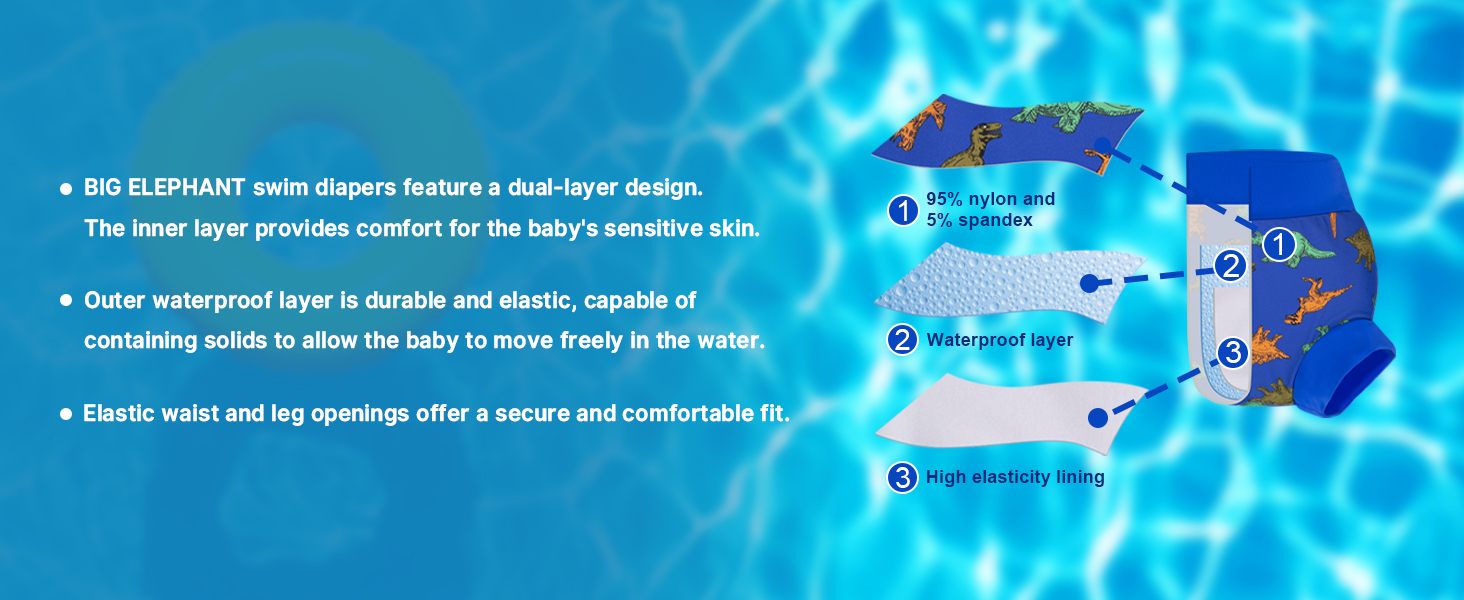 ● BIG ELEPHANT swim diapers feature a dual-layer design. The inner layer provides comfort for the baby's sensitive skin.

● Outer waterproof layer is durable and elastic, capable of containing solids to allow the baby to move freely in the water.

● Elastic waist and leg openings offer a secure and comfortable fit.

1 95% nylon and 5% spandex

2 Waterproof layer

3 High elasticity lining

1

2

3